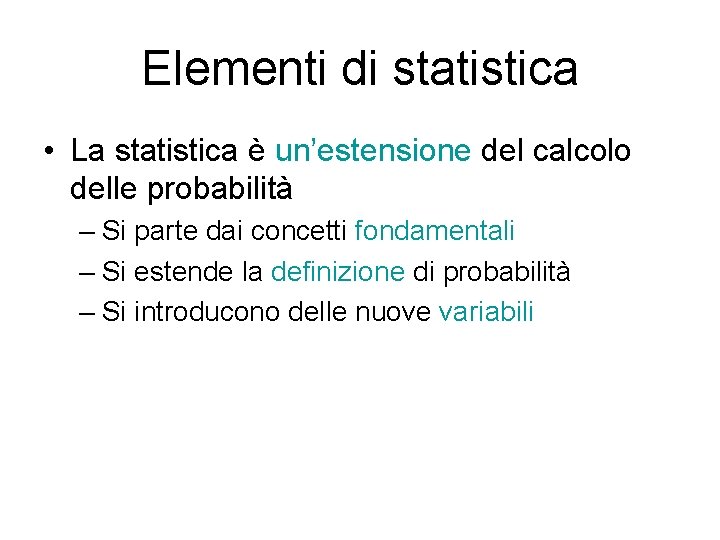 Elementi di statistica

• La statistica è un’estensione del calcolo delle probabilità
– Si parte dai concetti fondamentali
– Si estende la definizione di probabilità
– Si introducono delle nuove variabili